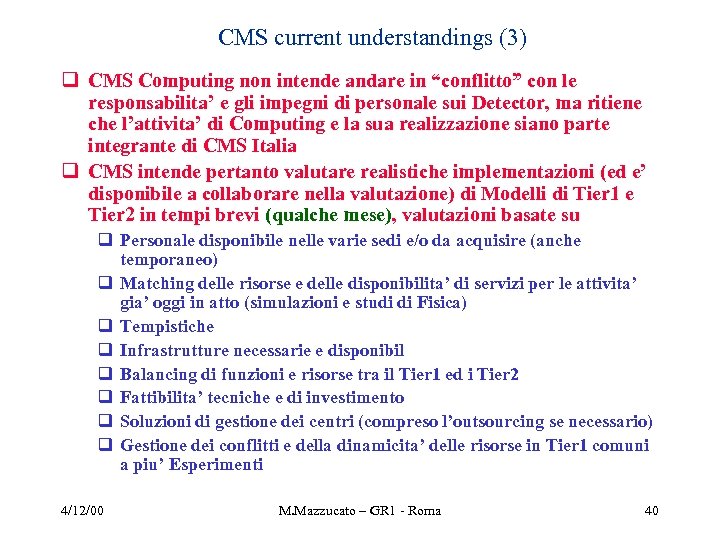 CMS current understandings (3)

❑ CMS Computing non intende andare in “conflitto” con le responsabilita’ e gli impegni di personale sui Detector, ma ritiene che l’attivita’ di Computing e la sua realizzazione siano parte integrante di CMS Italia

❑ CMS intende pertanto valutare realistiche implementazioni (ed e’ disponibile a collaborare nella valutazione) di Modelli di Tier1 e Tier2 in tempi brevi (qualche mese), valutazioni basate su

❑ Personale disponibile nelle varie sedi e/o da acquisire (anche temporaneo)

❑ Matching delle risorse e delle disponibilita’ di servizi per le attivita’ gia’ oggi in atto (simulazioni e studi di Fisica)

❑ Tempistiche

❑ Infrastrutture necessarie e disponibil

❑ Balancing di funzioni e risorse tra il Tier1 ed i Tier2

❑ Fattibilita’ tecniche e di investimento

❑ Soluzioni di gestione dei centri (compreso l’outsourcing se necessario)

❑ Gestione dei conflitti e della dinamicita’ delle risorse in Tier1 comuni a piu’ Esperimenti

4/12/00 M.Mazzucato – GR1 - Roma 40